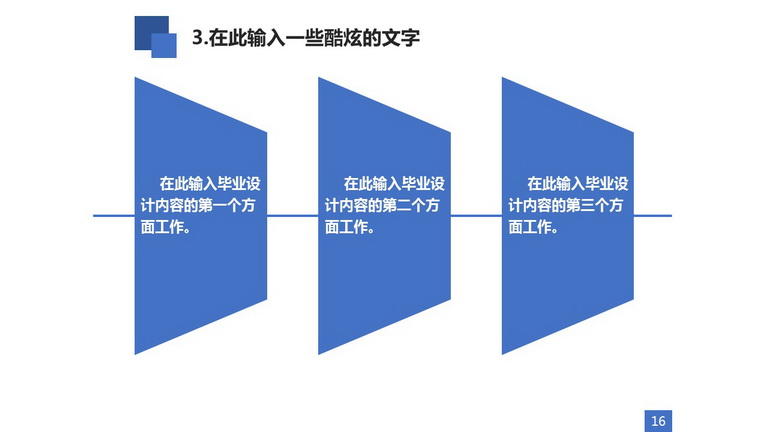 3.在此输入一些酷炫的文字

在此输入毕业设计内容的第一个方面工作。

在此输入毕业设计内容的第二个方面工作。

在此输入毕业设计内容的第三个方面工作。

16